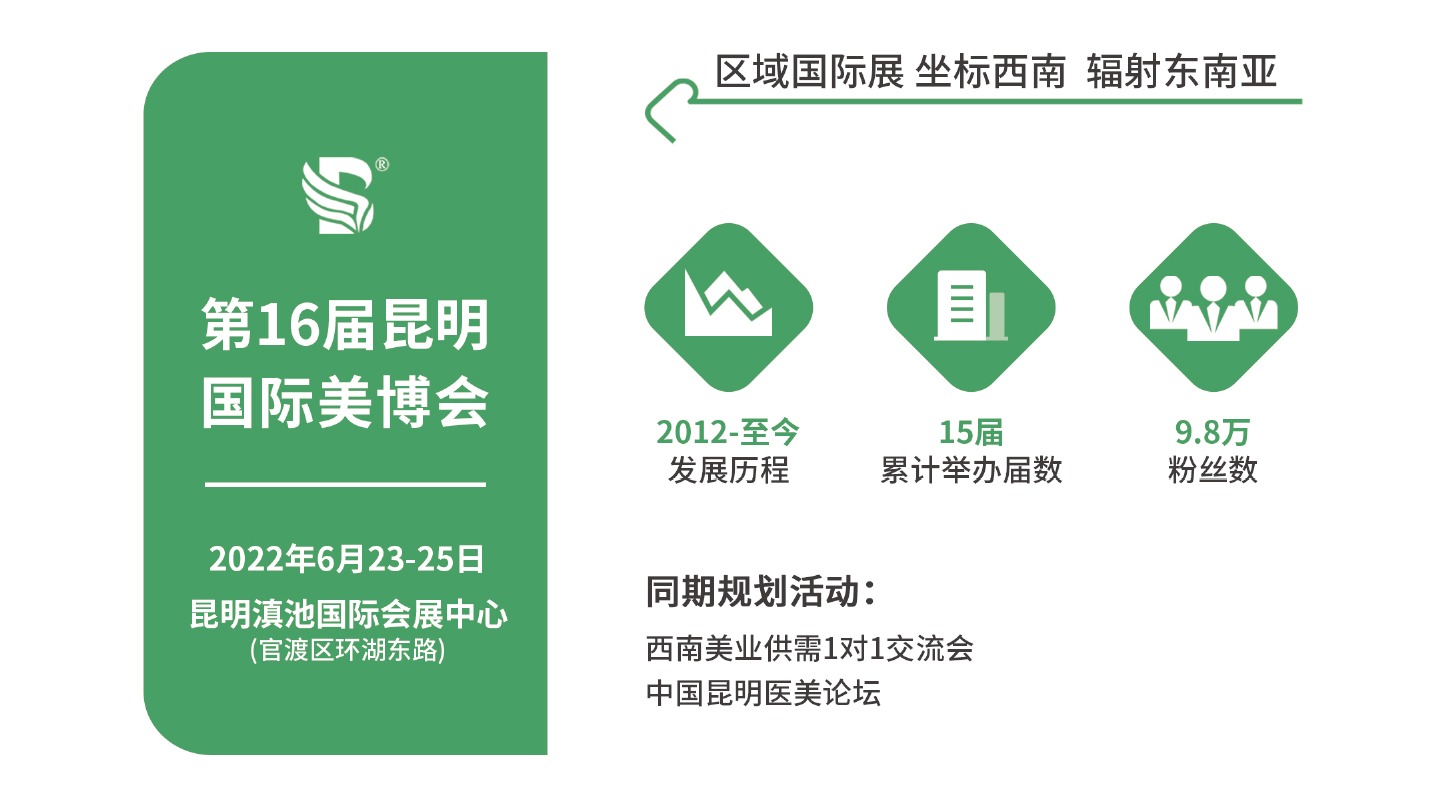 ®

第16届昆明国际美博会

2022年6月23-25日
昆明滇池国际会展中心
(官渡区环湖东路)

区域国际展 坐标西南 辐射东南亚

2012-至今
发展历程

15届
累计举办届数

9.8万
粉丝数

同期规划活动：

西南美业供需1对1交流会
中国昆明医美论坛